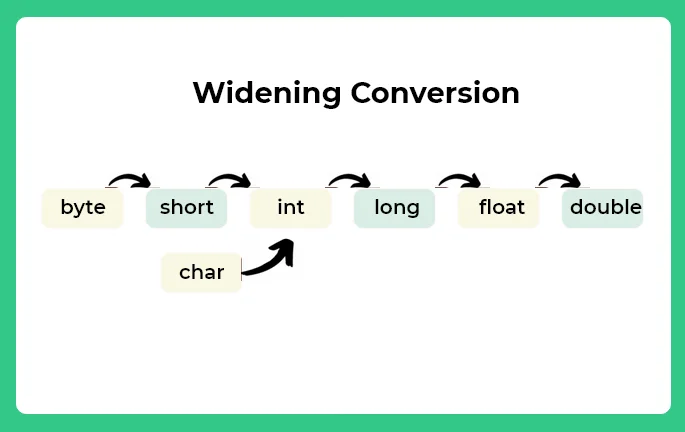 Widening Conversion

byte

short

int

long

float

double

char